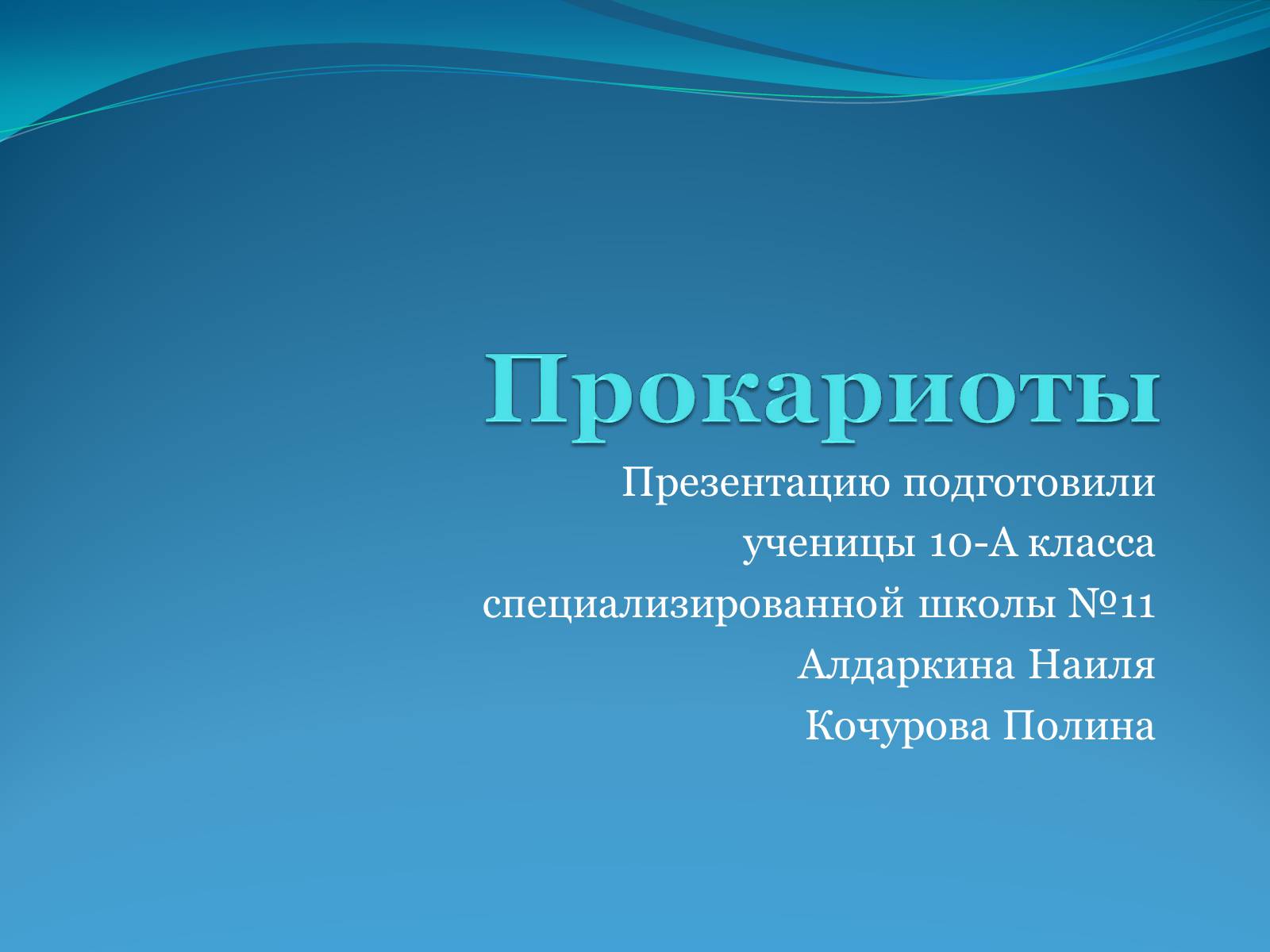 Прокариоты

Презентацию подготовили
ученицы 10-А класса
специализированной школы №11
Алдаркина Наиля
Кочурова Полина